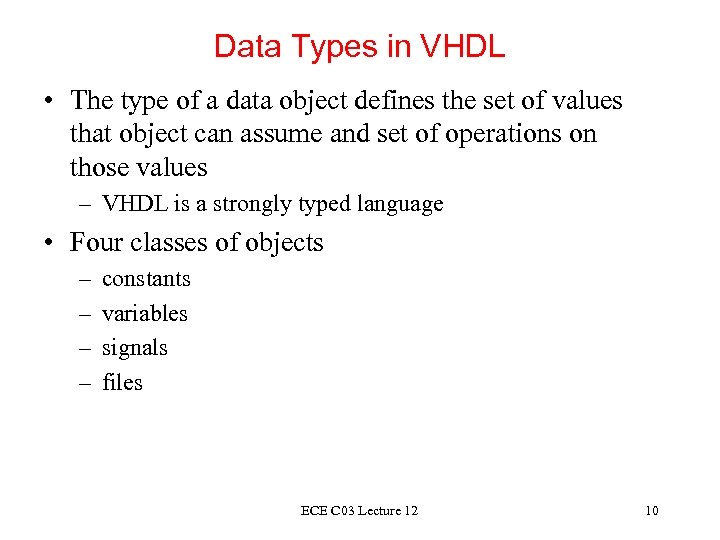 Data Types in VHDL

• The type of a data object defines the set of values that object can assume and set of operations on those values

– VHDL is a strongly typed language

• Four classes of objects

– constants

– variables

– signals

– files

ECE C03 Lecture 12

10